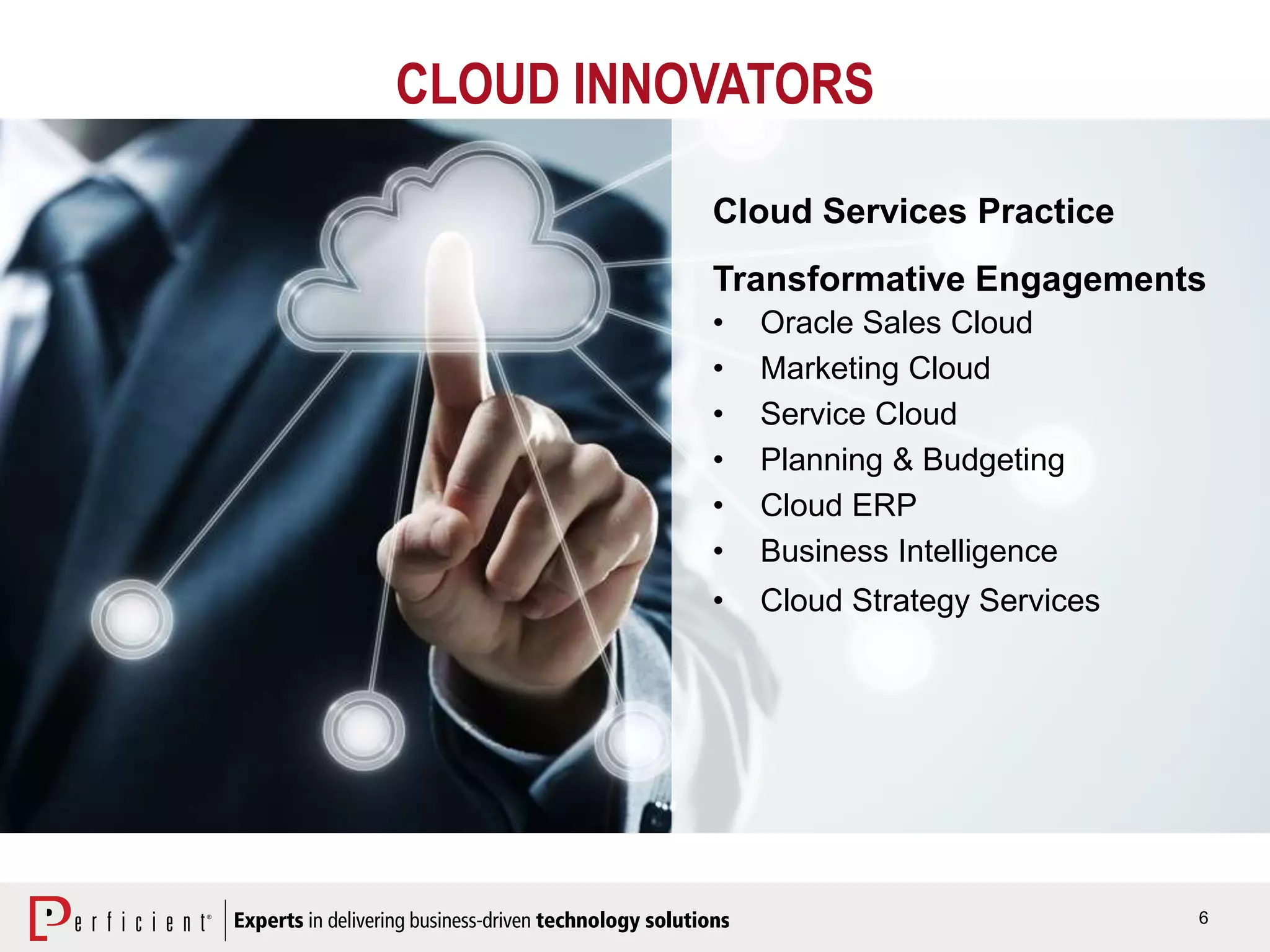 CLOUD INNOVATORS

Cloud Services Practice

Transformative Engagements
• Oracle Sales Cloud
• Marketing Cloud
• Service Cloud
• Planning & Budgeting
• Cloud ERP
• Business Intelligence
• Cloud Strategy Services

Perficient® Experts in delivering business-driven technology solutions

6